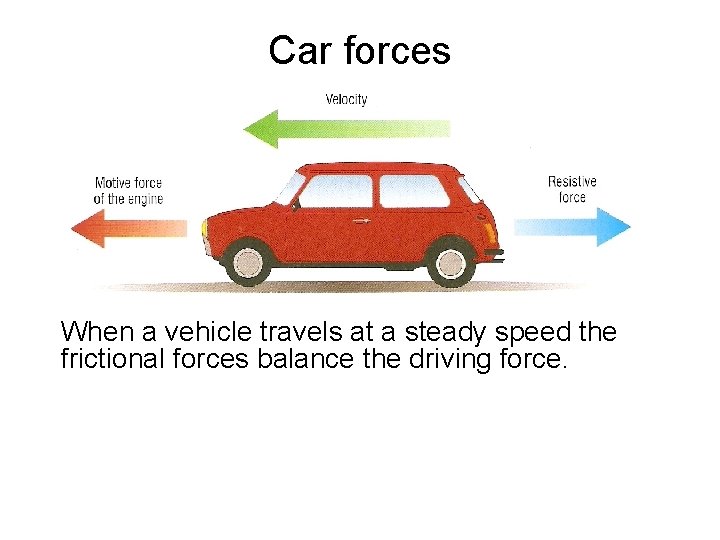 Car forces

Velocity

Motive force of the engine

Resistive force

When a vehicle travels at a steady speed the frictional forces balance the driving force.